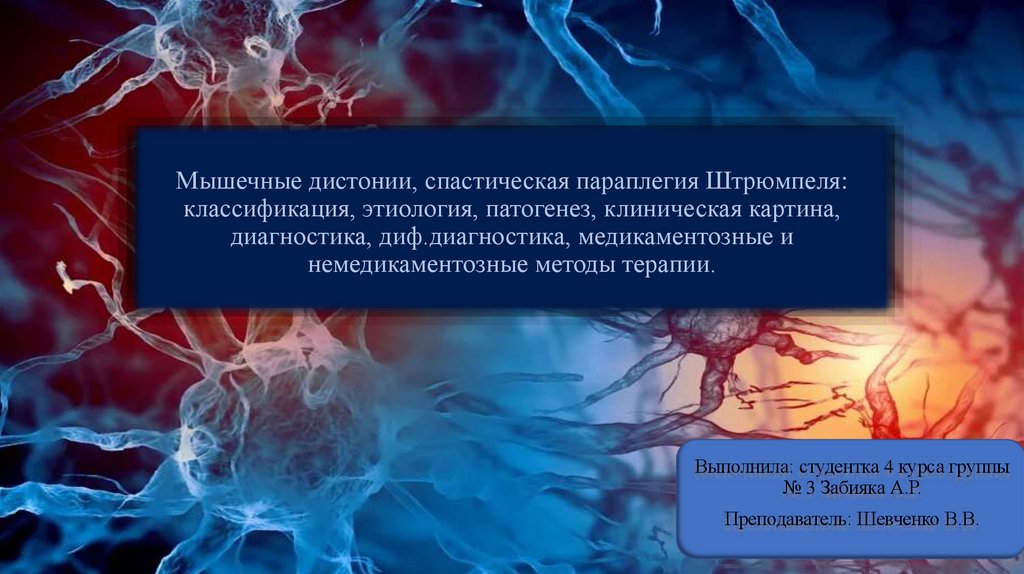 Мышечные дистонии, спастическая параплегия Штрюмпеля: классификация, этиология, патогенез, клиническая картина, диагностика, диф.диагностика, медикаментозные и немедикаментозные методы терапии.

Выполнила: студентка 4 курса группы № 3 Забияка А.Р.

Преподаватель: Шевченко В.В.